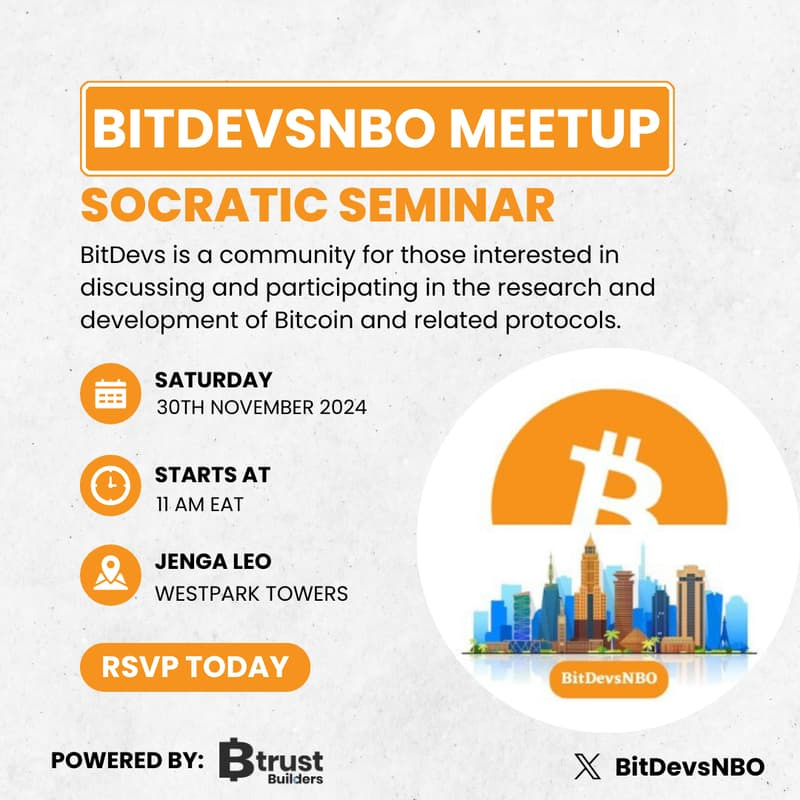 BITDEVSNBO MEETUP

SOCRATIC SEMINAR

BitDevs is a community for those interested in discussing and participating in the research and development of Bitcoin and related protocols.

SATURDAY
30TH NOVEMBER 2024

STARTS AT
11 AM EAT

JENGA LEO
WESTPARK TOWERS

RSVP TODAY

BitDevsNBO

POWERED BY: Btrust Builders

BitDevsNBO